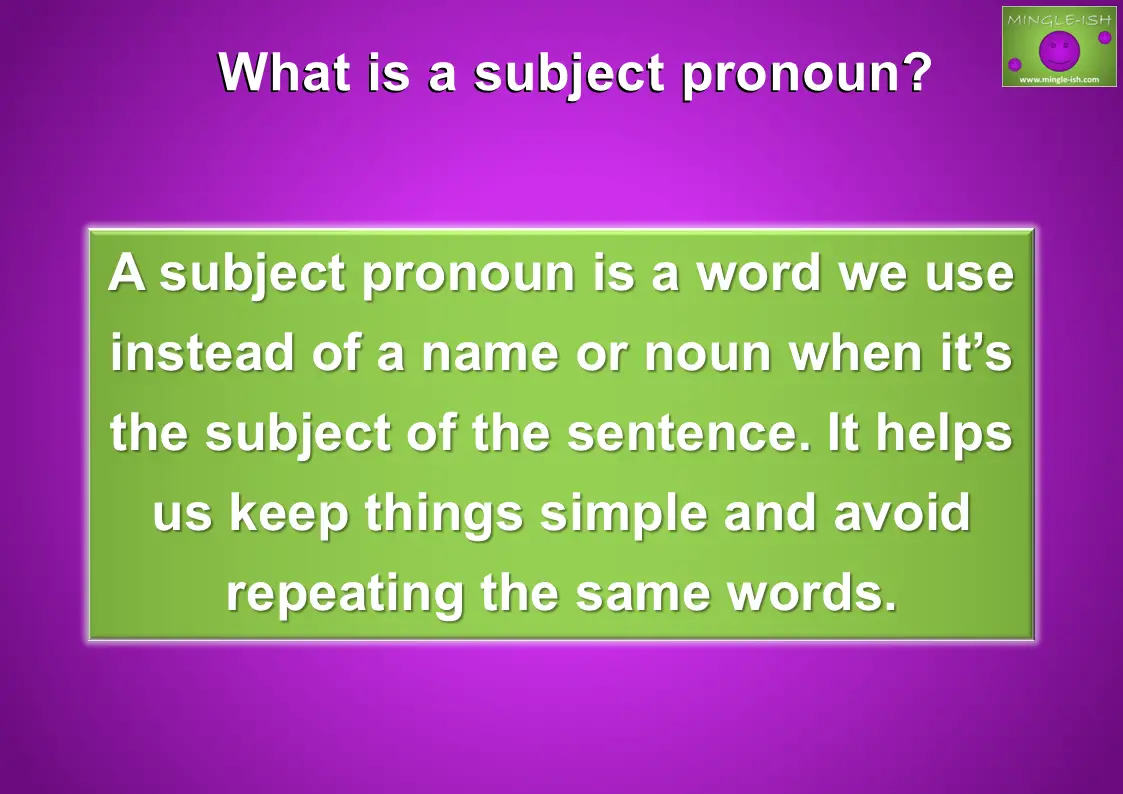 What is a subject pronoun?

MINGLE-ISH
www.mingle-ish.com

A subject pronoun is a word we use instead of a name or noun when it’s the subject of the sentence. It helps us keep things simple and avoid repeating the same words.